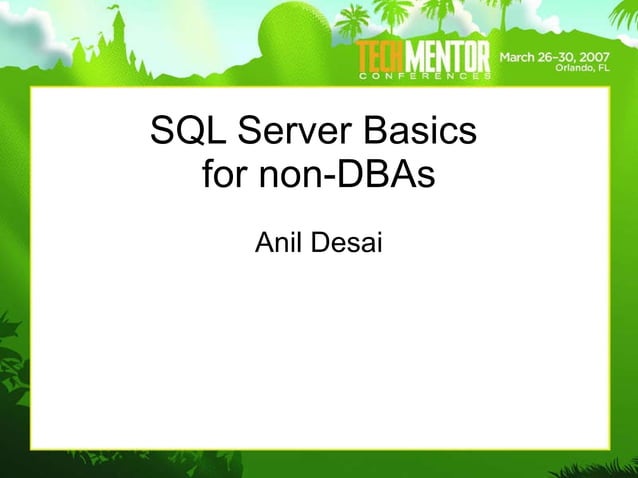 TECHMENTOR CONFERENCES

March 26–30, 2007
Orlando, FL

SQL Server Basics for non-DBAs

Anil Desai